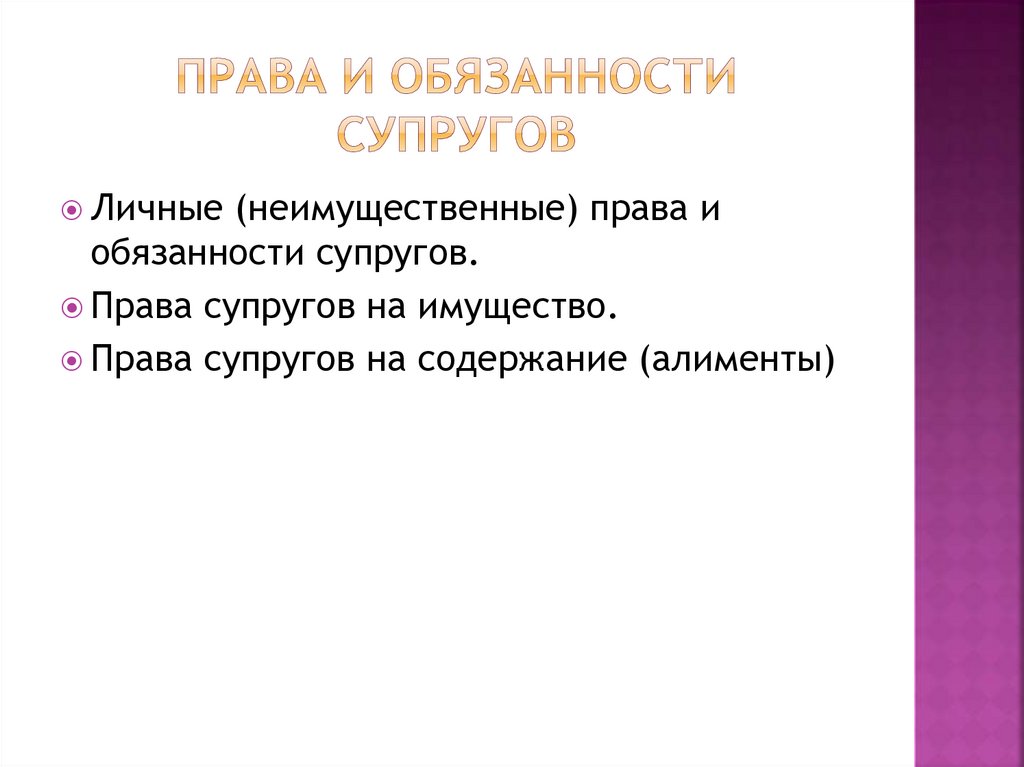 ПРАВА И ОБЯЗАННОСТИ СУПРУГОВ

Личные (неимущественные) права и обязанности супругов.

Права супругов на имущество.

Права супругов на содержание (алименты)